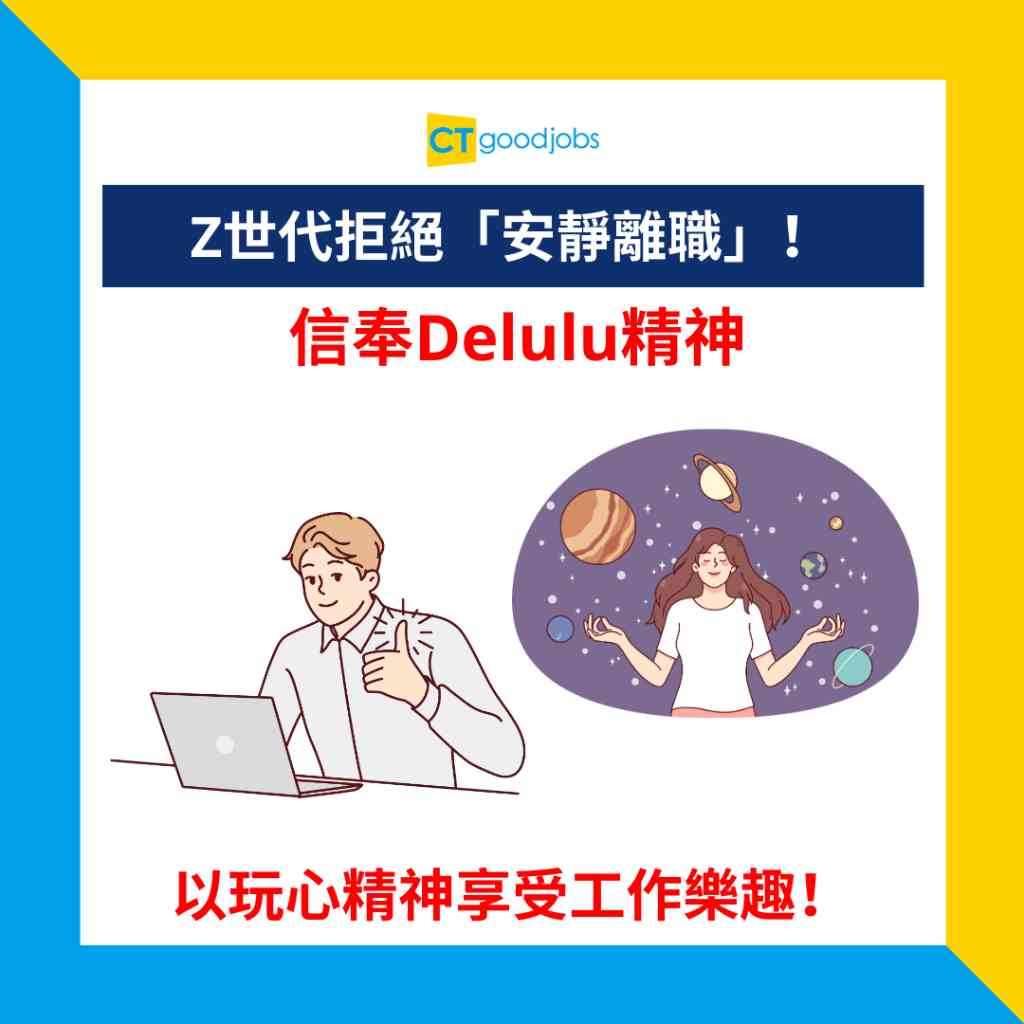 CT goodjobs

Z世代拒絕「安靜離職」！

信奉Delulu精神

以玩心精神享受工作樂趣！